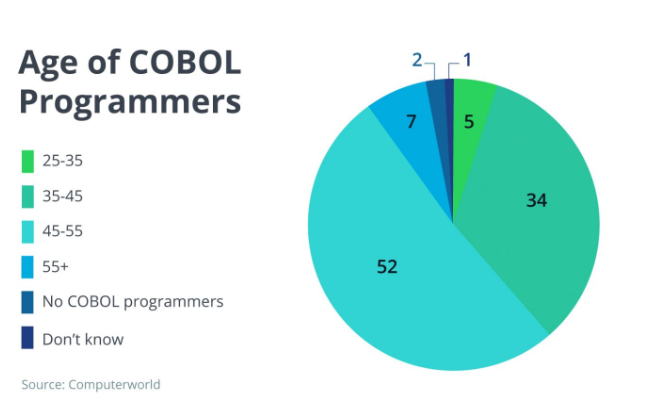 Age of COBOL Programmers

25-35
35-45
45-55
55+
No COBOL programmers
Don't know

Source: Computerworld

2
1
7
5
34
52